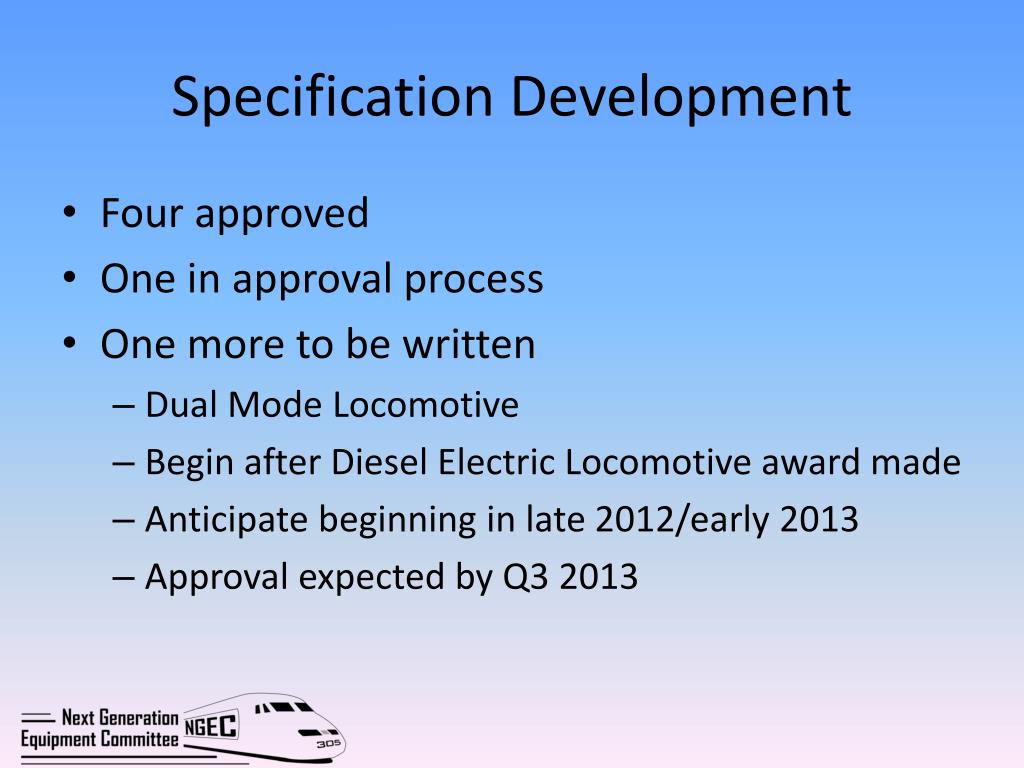 Specification Development

• Four approved
• One in approval process
• One more to be written
– Dual Mode Locomotive
– Begin after Diesel Electric Locomotive award made
– Anticipate beginning in late 2012/early 2013
– Approval expected by Q3 2013

Next Generation Equipment Committee NGEC 305